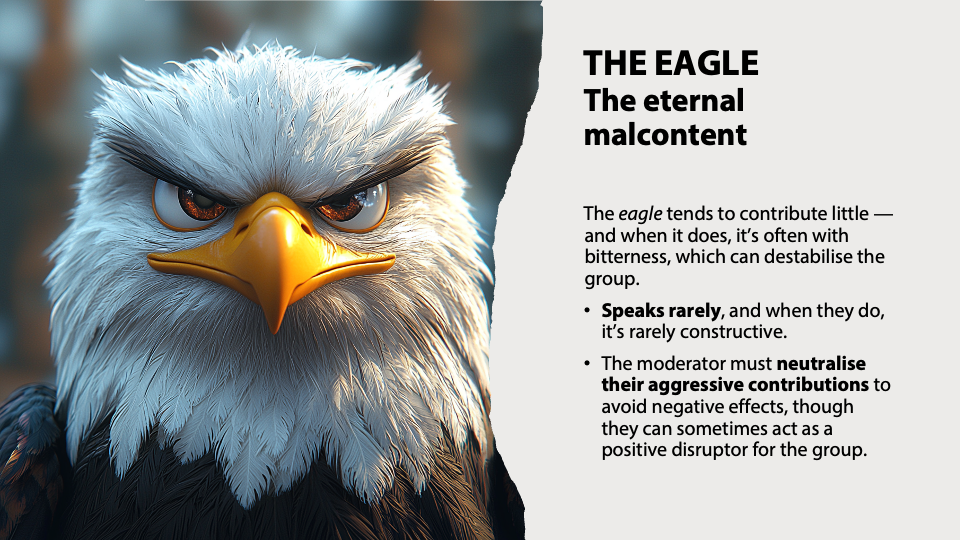 THE EAGLE
The eternal malcontent

The eagle tends to contribute little — and when it does, it's often with bitterness, which can destabilise the group.

• Speaks rarely, and when they do, it's rarely constructive.
• The moderator must neutralise their aggressive contributions to avoid negative effects, though they can sometimes act as a positive disruptor for the group.